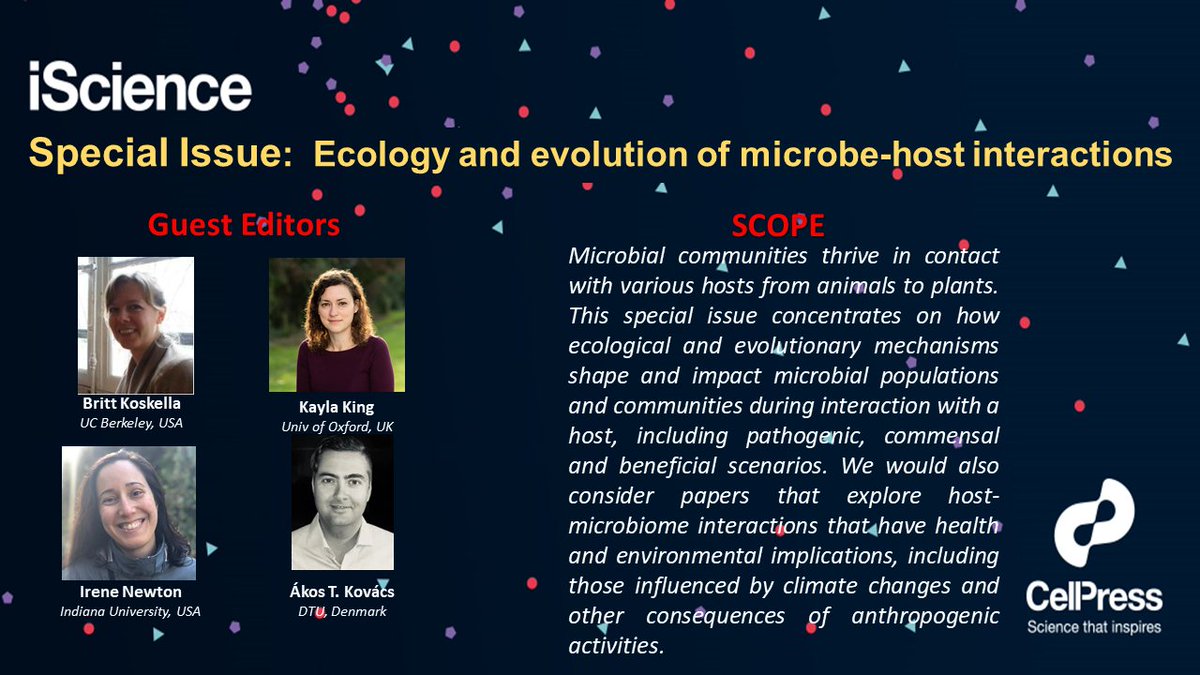 iScience

Special Issue: Ecology and evolution of microbe-host interactions

Guest Editors

Britt Koskella
UC Berkeley, USA

Kayla King
Univ of Oxford, UK

Irene Newton
Indiana University, USA

Ákos T. Kovács
DTU, Denmark

SCOPE

Microbial communities thrive in contact with various hosts from animals to plants. This special issue concentrates on how ecological and evolutionary mechanisms shape and impact microbial populations and communities during interaction with a host, including pathogenic, commensal and beneficial scenarios. We would also consider papers that explore host-microbiome interactions that have health and environmental implications, including those influenced by climate changes and other consequences of anthropogenic activities.

CellPress
Science that inspires